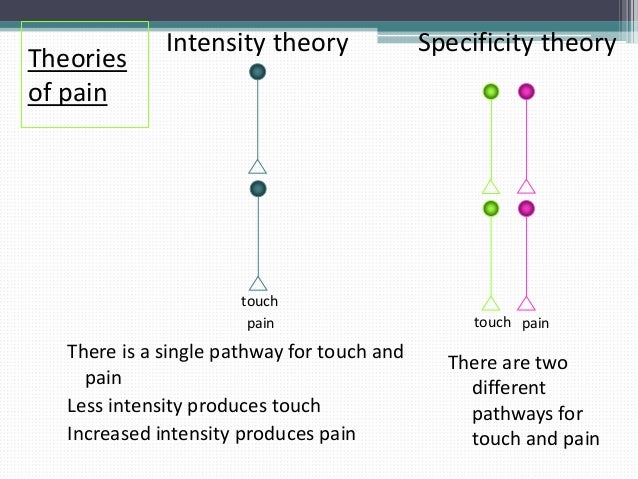 Theories of pain

Intensity theory

touch
pain

There is a single pathway for touch and pain

Less intensity produces touch

Increased intensity produces pain

Specificity theory

touch pain

There are two different pathways for touch and pain